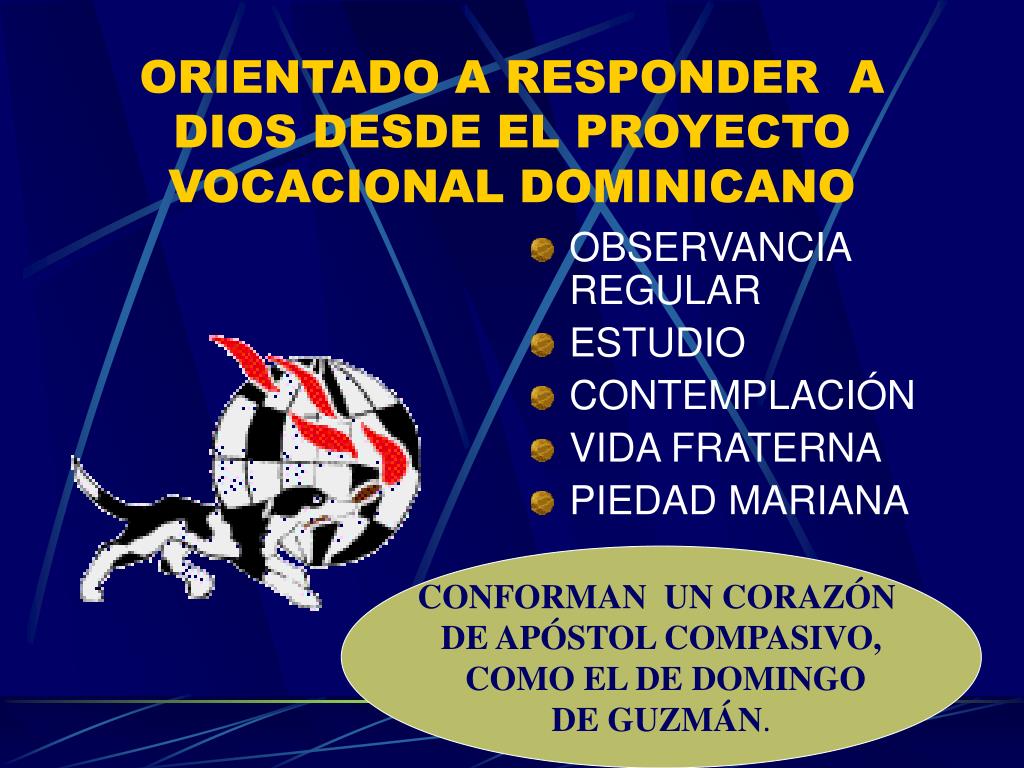 ORIENTADO A RESPONDER A DIOS DESDE EL PROYECTO VOCACIONAL DOMINICANO

OBSERVANCIA REGULAR
ESTUDIO
CONTEMPLACIÓN
VIDA FRATERNA
PIEDAD MARIANA

CONFORMAN UN CORAZÓN DE APÓSTOL COMPASIVO, COMO EL DE DOMINGO DE GUZMÁN.